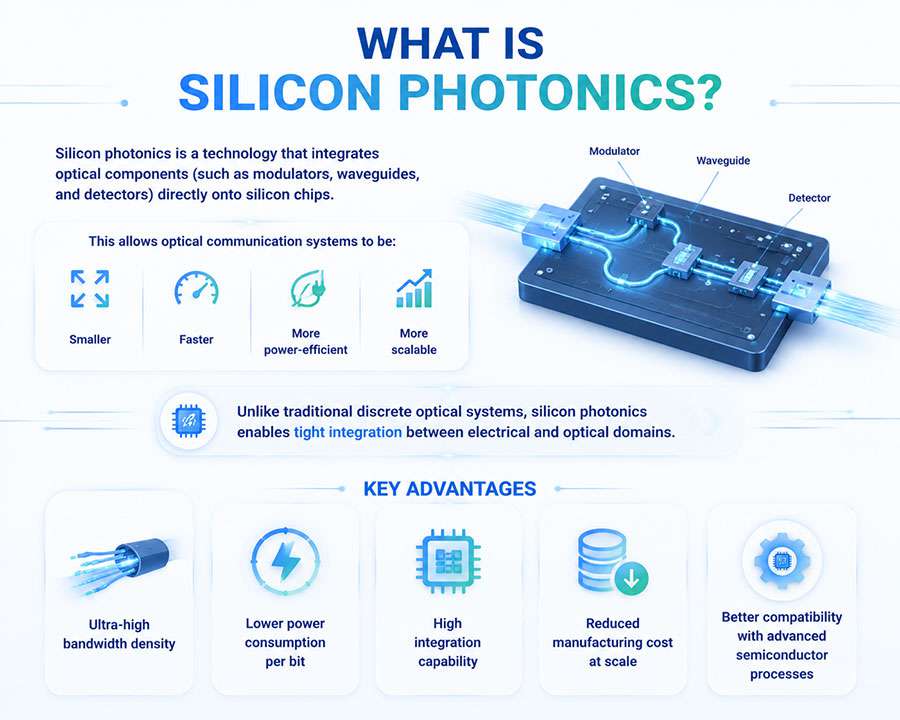 WHAT IS
SILICON PHOTONICS?

Silicon photonics is a technology that integrates optical components (such as modulators, waveguides, and detectors) directly onto silicon chips.

Modulator
Waveguide
Detector

This allows optical communication systems to be:

Smaller
Faster
More power-efficient
More scalable

Unlike traditional discrete optical systems, silicon photonics enables tight integration between electrical and optical domains.

KEY ADVANTAGES

Ultra-high bandwidth density

Lower power consumption per bit

High integration capability

Reduced manufacturing cost at scale

Better compatibility with advanced semiconductor processes